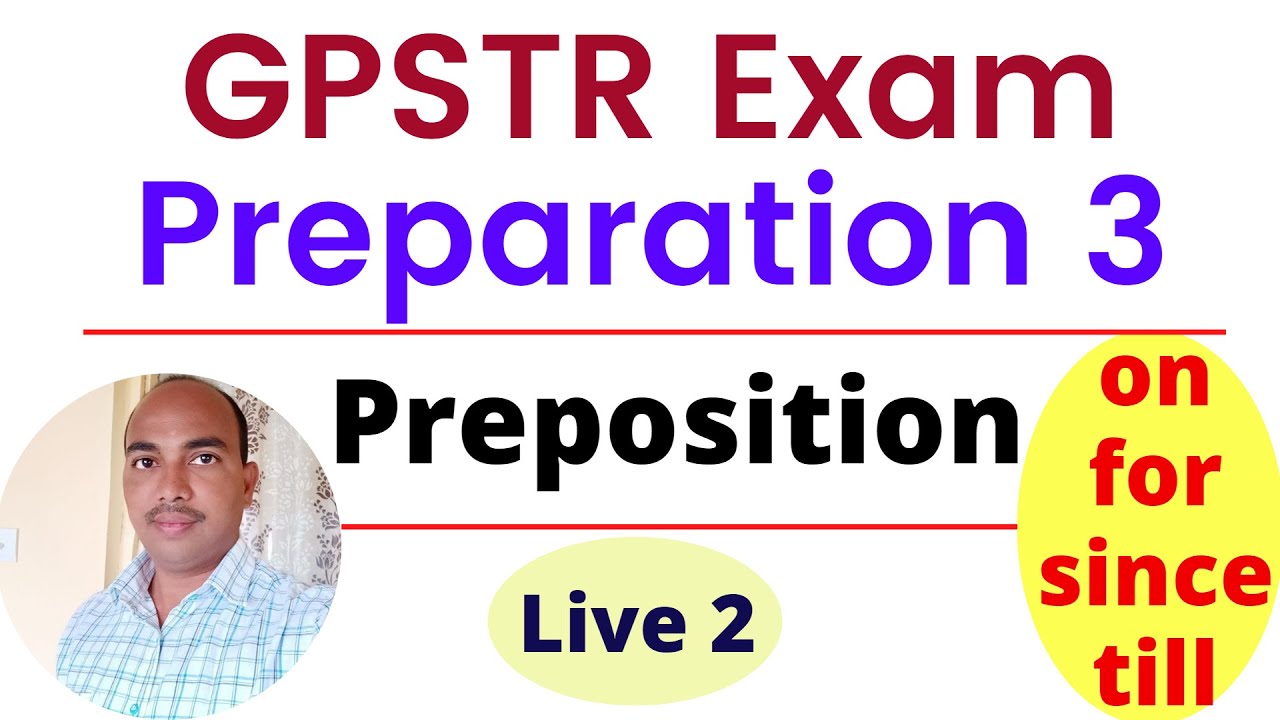 GPSTR Exam
Preparation 3

Preposition

Live 2

on
for
since
till